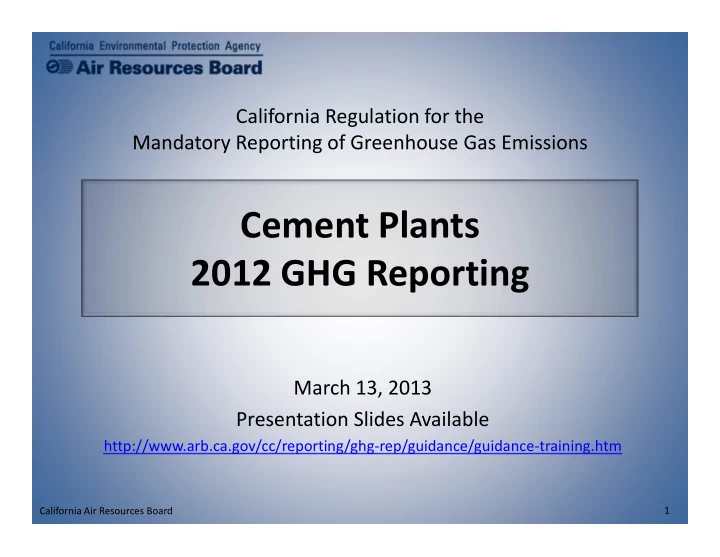 California Environmental Protection Agency
Air Resources Board

California Regulation for the
Mandatory Reporting of Greenhouse Gas Emissions

Cement Plants
2012 GHG Reporting

March 13, 2013
Presentation Slides Available
http://www.arb.ca.gov/cc/reporting/ghg-rep/guidance/guidance-training.htm

California Air Resources Board

1